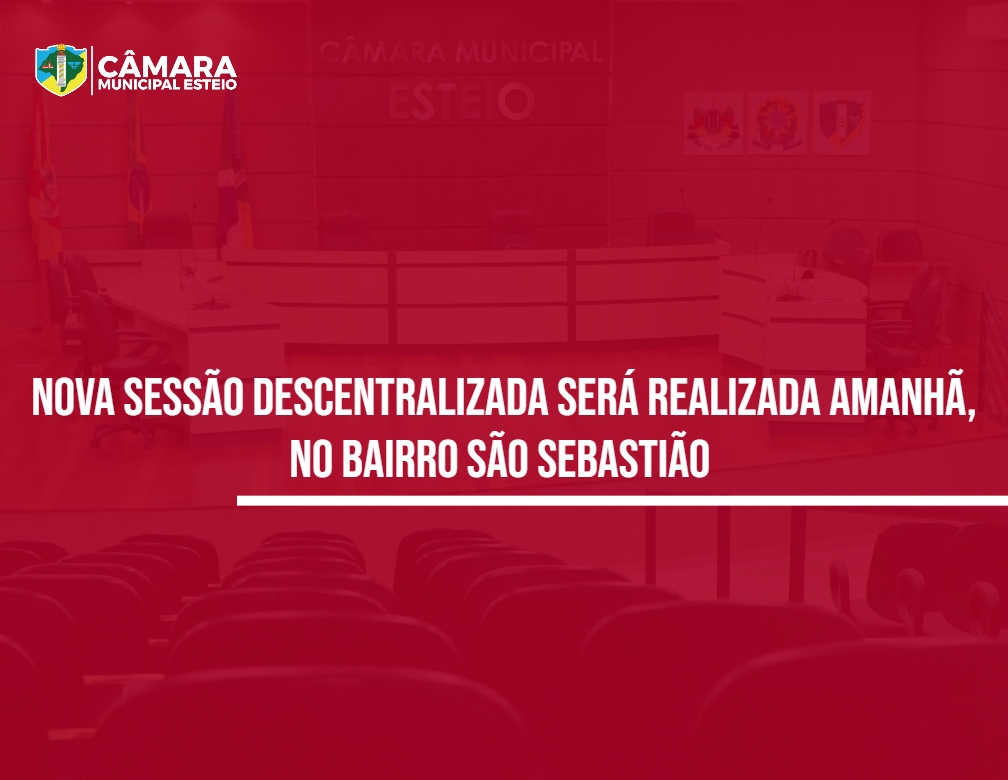 CÂMARA MUNICIPAL ESTEIO

CÂMARA MUNICIPAL ESTEIO

NOVA SESSÃO DESCENTRALIZADA SERÁ REALIZADA AMANHÃ, NO BAIRRO SÃO SEBASTIÃO